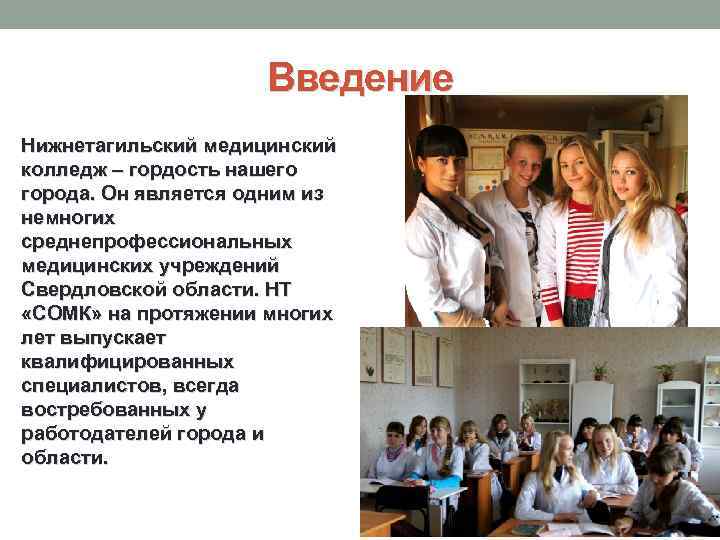 Введение

Нижнетагильский медицинский колледж – гордость нашего города. Он является одним из немногих среднепрофессиональных медицинских учреждений Свердловской области. НТ «СОМК» на протяжении многих лет выпускает квалифицированных специалистов, всегда востребованных у работодателей города и области.